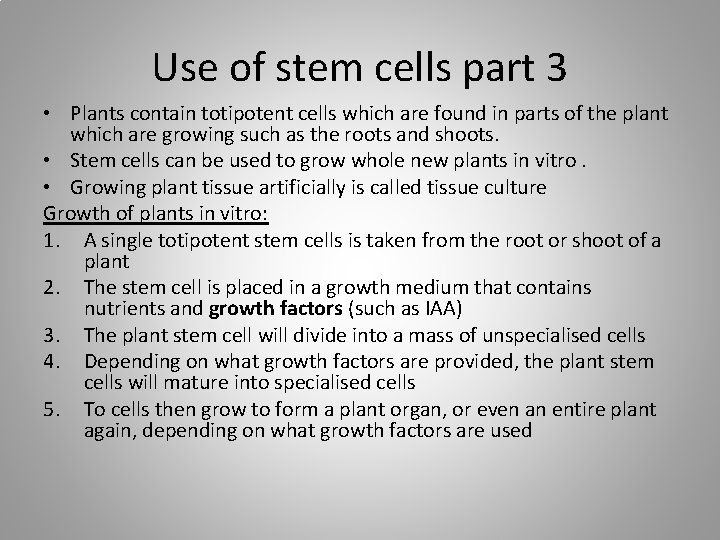 Use of stem cells part 3

• Plants contain totipotent cells which are found in parts of the plant which are growing such as the roots and shoots.
• Stem cells can be used to grow whole new plants in vitro .
• Growing plant tissue artificially is called tissue culture

Growth of plants in vitro:

1. A single totipotent stem cells is taken from the root or shoot of a plant
2. The stem cell is placed in a growth medium that contains nutrients and growth factors (such as IAA)
3. The plant stem cell will divide into a mass of unspecialised cells
4. Depending on what growth factors are provided, the plant stem cells will mature into specialised cells
5. To cells then grow to form a plant organ, or even an entire plant again, depending on what growth factors are used